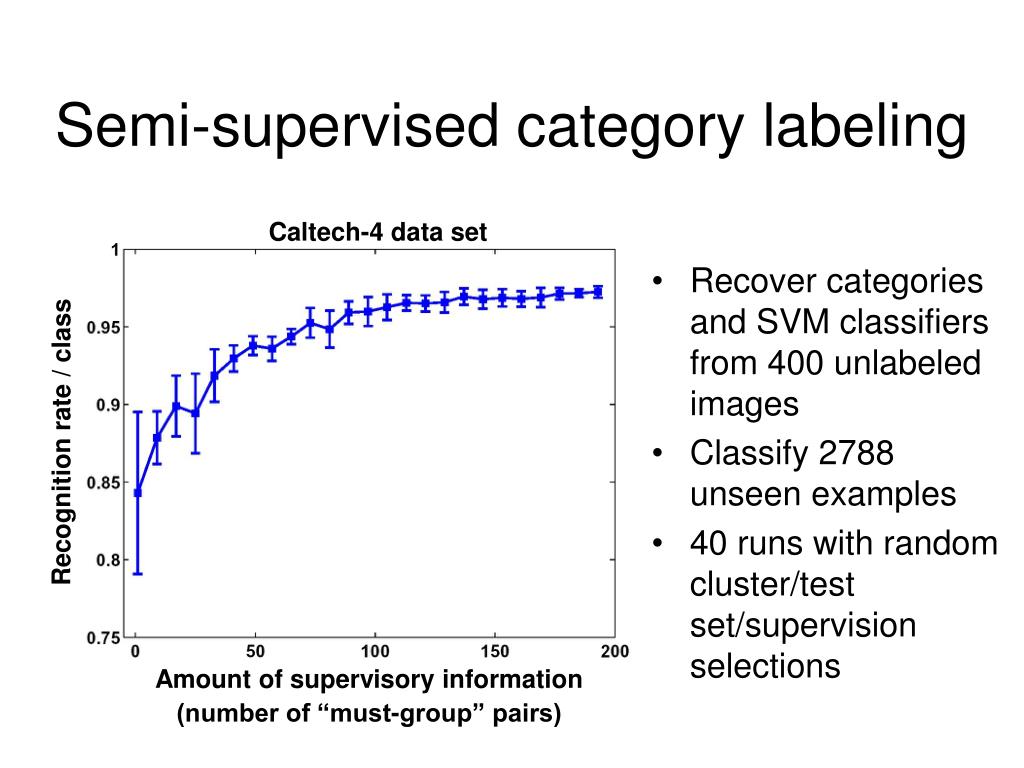 Semi-supervised category labeling

Caltech-4 data set

Recognition rate / class

1
0.95
0.9
0.85
0.8
0.75

0
50
100
150
200

Amount of supervisory information (number of “must-group” pairs)

• Recover categories and SVM classifiers from 400 unlabeled images
• Classify 2788 unseen examples
• 40 runs with random cluster/test set/supervision selections